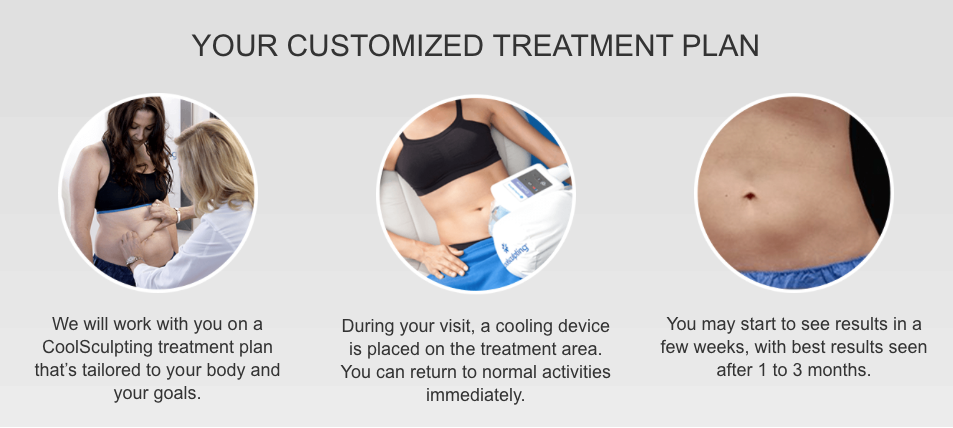 YOUR CUSTOMIZED TREATMENT PLAN

We will work with you on a CoolSculpting treatment plan that's tailored to your body and your goals.

During your visit, a cooling device is placed on the treatment area. You can return to normal activities immediately.

You may start to see results in a few weeks, with best results seen after 1 to 3 months.